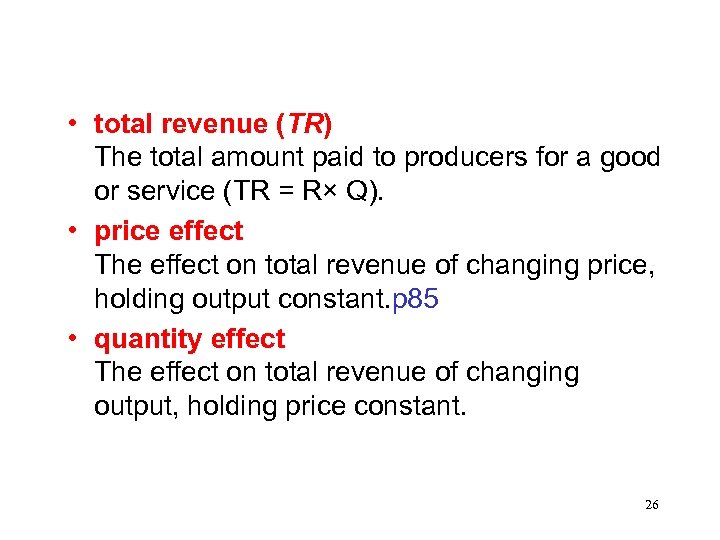 • total revenue (TR)
The total amount paid to producers for a good or service (TR = R× Q).

• price effect
The effect on total revenue of changing price, holding output constant.p85

• quantity effect
The effect on total revenue of changing output, holding price constant.

26